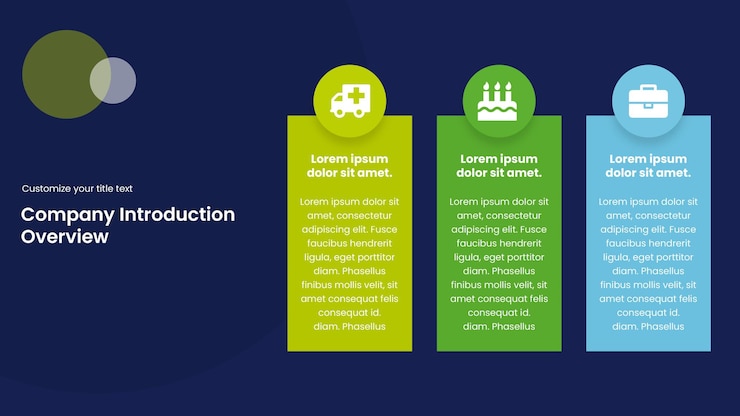 Customize your title text

Company Introduction Overview

Lorem ipsum dolor sit amet.

Lorem ipsum dolor sit amet, consectetur adipiscing elit. Fusce faucibus hendrerit ligula, eget porttitor diam. Phasellus finibus mollis velit, sit amet consequat felis consequat id. diam. Phasellus

Lorem ipsum dolor sit amet.

Lorem ipsum dolor sit amet, consectetur adipiscing elit. Fusce faucibus hendrerit ligula, eget porttitor diam. Phasellus finibus mollis velit, sit amet consequat felis consequat id. diam. Phasellus

Lorem ipsum dolor sit amet.

Lorem ipsum dolor sit amet, consectetur adipiscing elit. Fusce faucibus hendrerit ligula, eget porttitor diam. Phasellus finibus mollis velit, sit amet consequat felis consequat id. diam. Phasellus